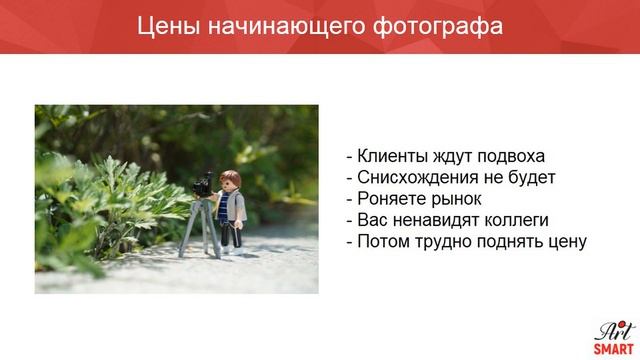 Цены начинающего фотографа

- Клиенты ждут подвоха
- Снисхождения не будет
- Роняете рынок
- Вас ненавидят коллеги
- Потом трудно поднять цену

Art
SMART